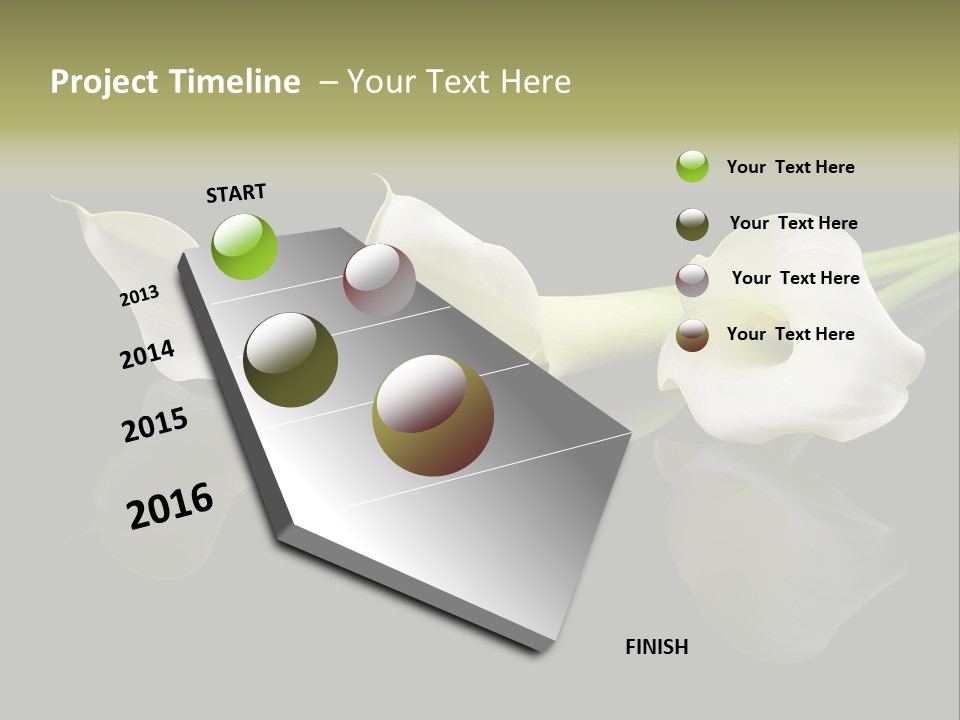 Project Timeline – Your Text Here

START

2013

2014

2015

2016

FINISH

Your Text Here

Your Text Here

Your Text Here

Your Text Here